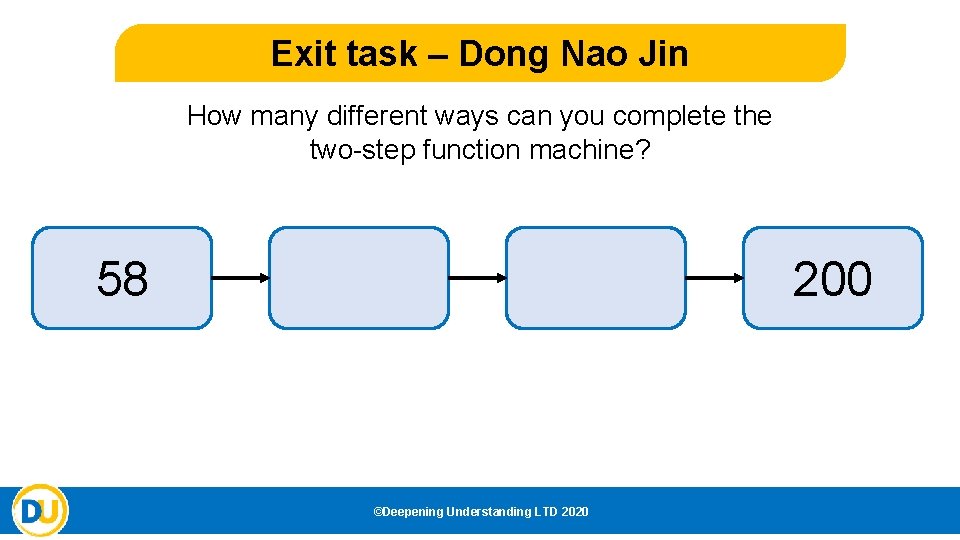 Exit task – Dong Nao Jin

How many different ways can you complete the two-step function machine?

58

200

DU

©Deepening Understanding LTD 2020